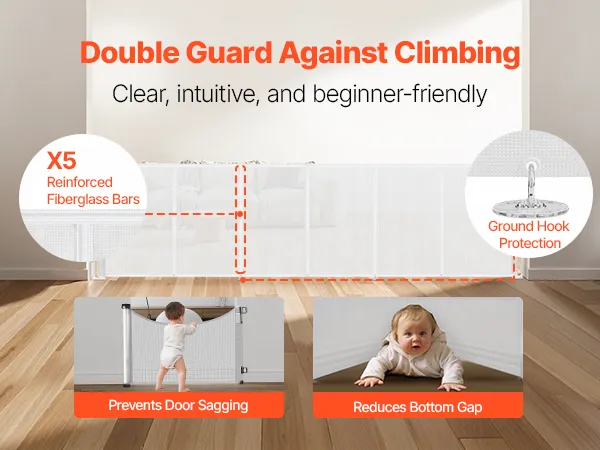 Double Guard Against Climbing

Clear, intuitive, and beginner-friendly

X5
Reinforced Fiberglass Bars

Ground Hook Protection

Prevents Door Sagging

Reduces Bottom Gap